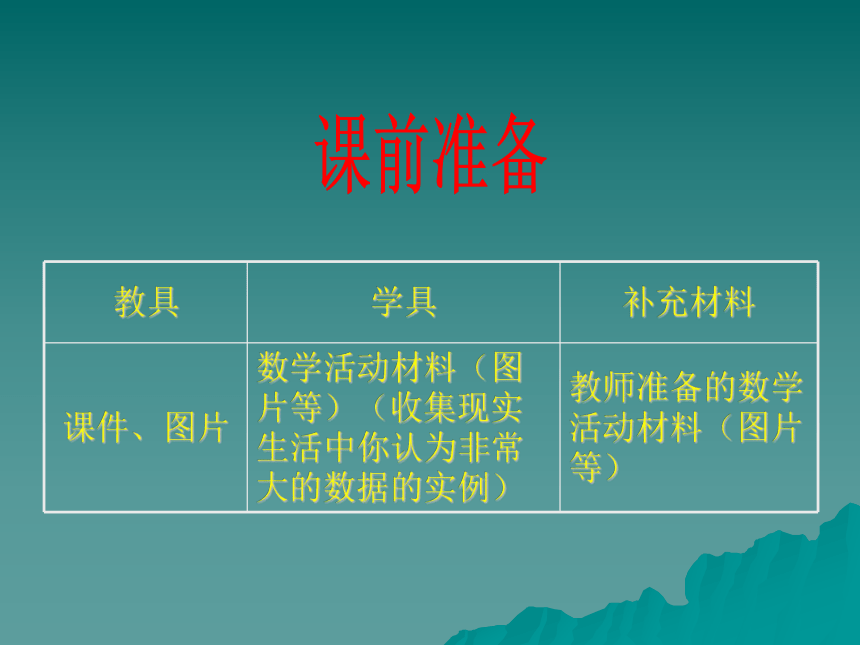 课前准备

| 教具 | 学具 | 补充材料 |
|---|---|---|
| 课件、图片 | 数学活动材料（图片等）（收集现实生活中你认为非常大的数据的实例） | 教师准备的数学活动材料（图片等） |